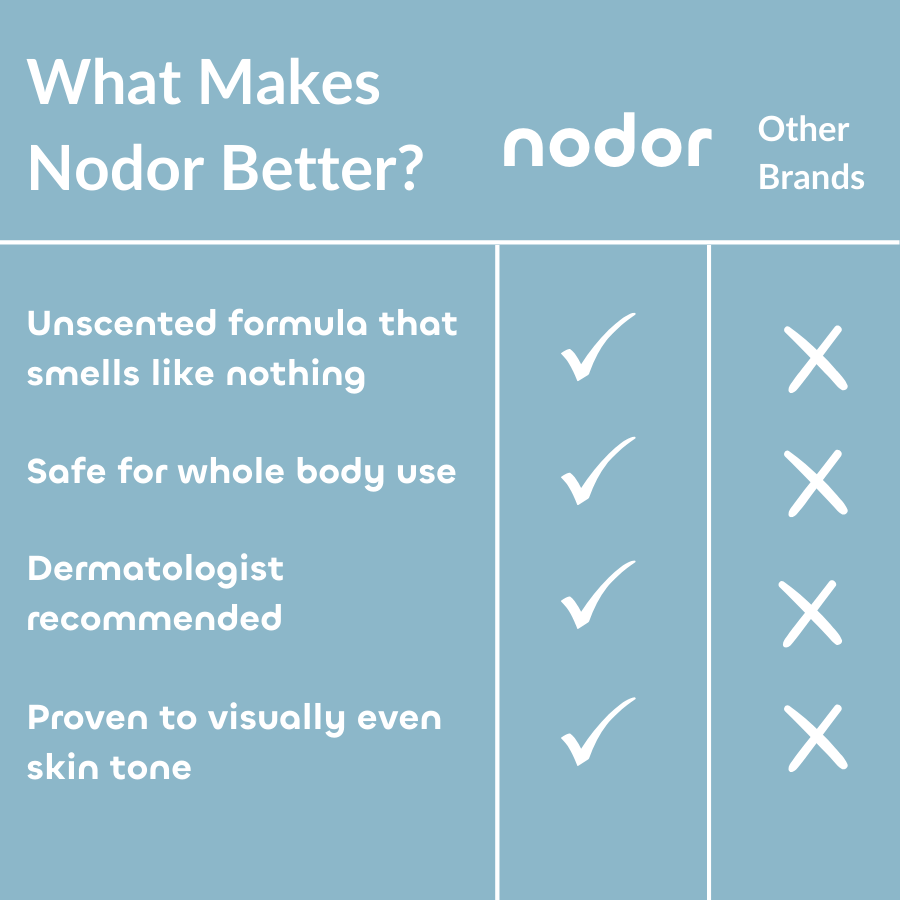 | What Makes Nodor Better? | nodor | Other Brands |
|---|---|---|
| Unscented formula that smells like nothing | ✓ | ✗ |
| Safe for whole body use | ✓ | ✗ |
| Dermatologist recommended | ✓ | ✗ |
| Proven to visually even skin tone | ✓ | ✗ |